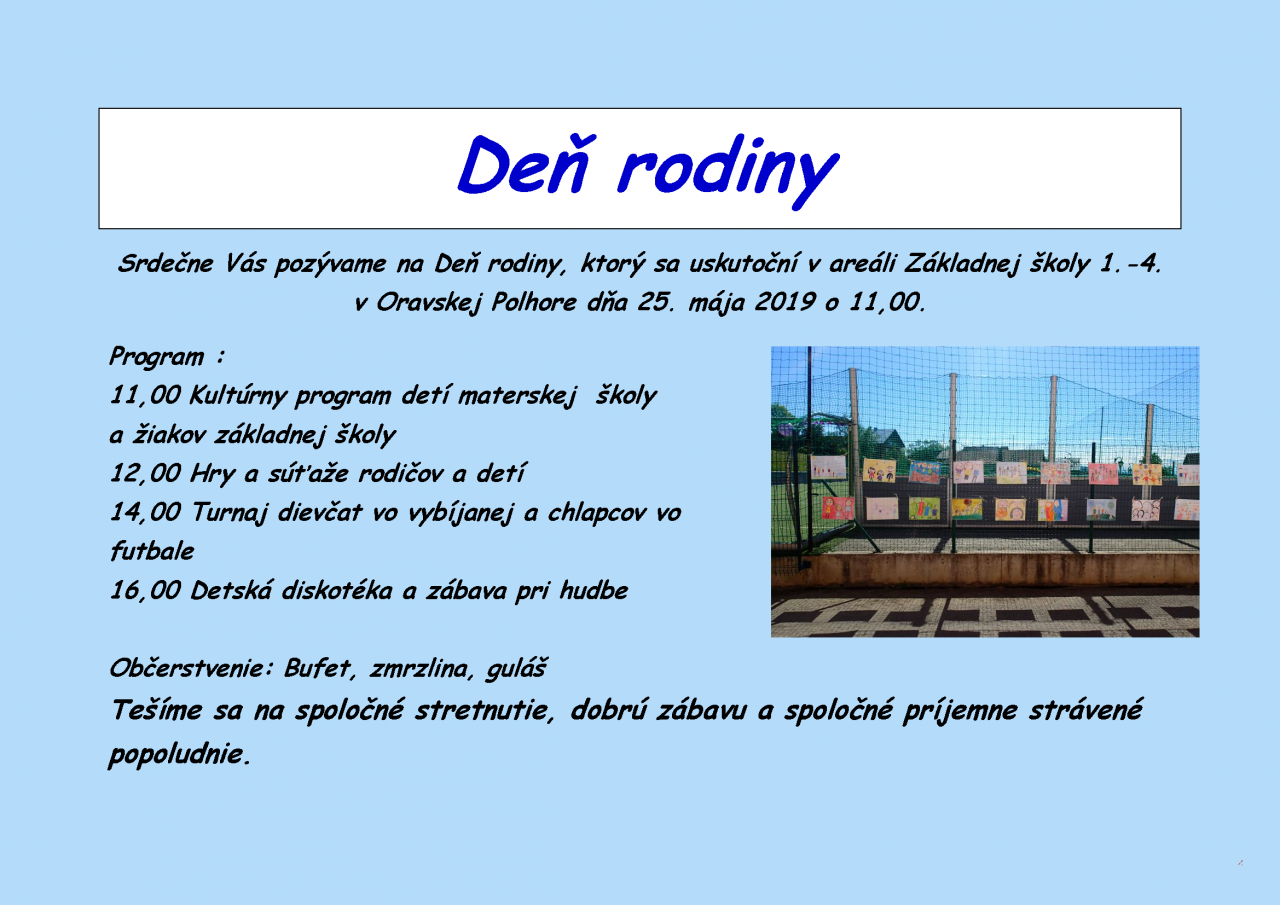 Deň rodiny

Srdečne Vás pozývame na Deň rodiny, ktorý sa uskutoční v areáli Základnej školy 1.-4. v Oravskej Polhore dňa 25. mája 2019 o 11,00.

Program :
11,00 Kultúrny program detí materskej školy a žiakov základnej školy
12,00 Hry a súťaže rodičov a detí
14,00 Turnaj dievčat vo vybíjanej a chlapcov vo futbale
16,00 Detská diskotéka a zábava pri hudbe

Občerstvenie: Bufet, zmrzlina, guláš
Tešíme sa na spoločné stretnutie, dobrú zábavu a spoločné príjemne strávené popoludnie.